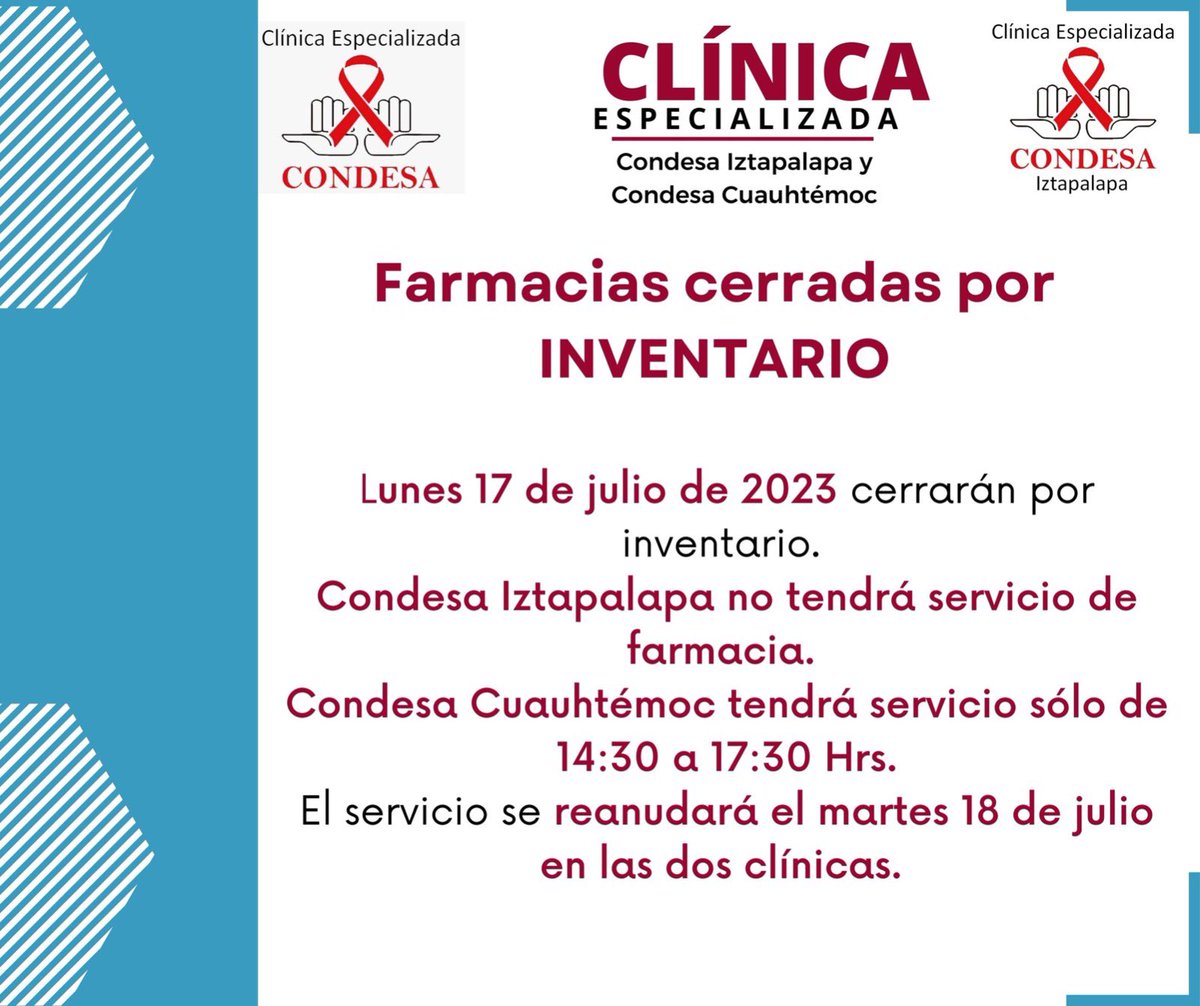 Clínica Especializada
CONDESA

CLÍNICA
ESPECIALIZADA
Condesa Iztapalapa y
Condesa Cuauhtémoc

Clínica Especializada
CONDESA
Iztapalapa

Farmacias cerradas por INVENTARIO

Lunes 17 de julio de 2023 cerrarán por inventario.
Condesa Iztapalapa no tendrá servicio de farmacia.
Condesa Cuauhtémoc tendrá servicio sólo de 14:30 a 17:30 Hrs.
El servicio se reanudará el martes 18 de julio en las dos clínicas.